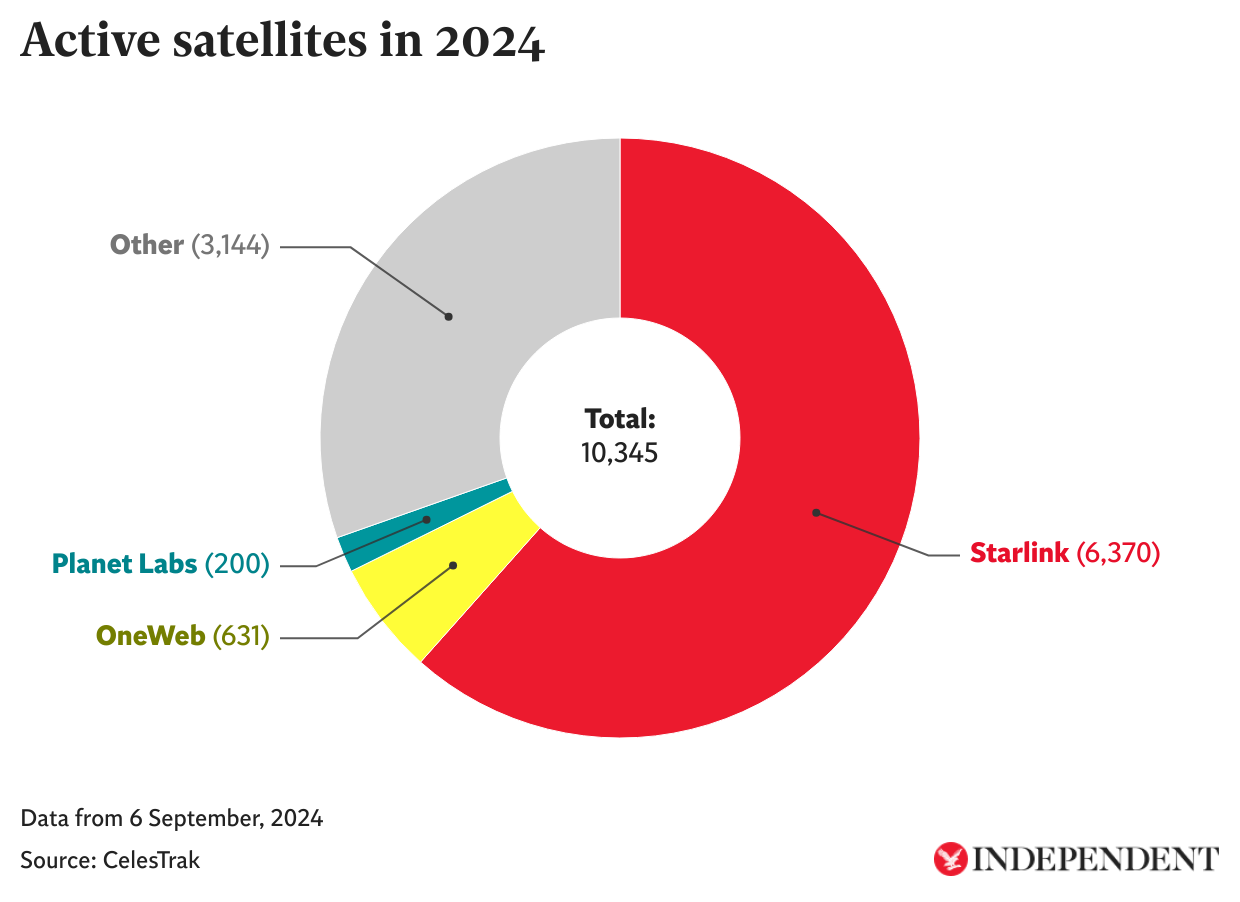 Active satellites in 2024

Other (3,144)

Total:
10,345

Planet Labs (200)

OneWeb (631)

Starlink (6,370)

Data from 6 September, 2024

Source: CelesTrak

INDEPENDENT